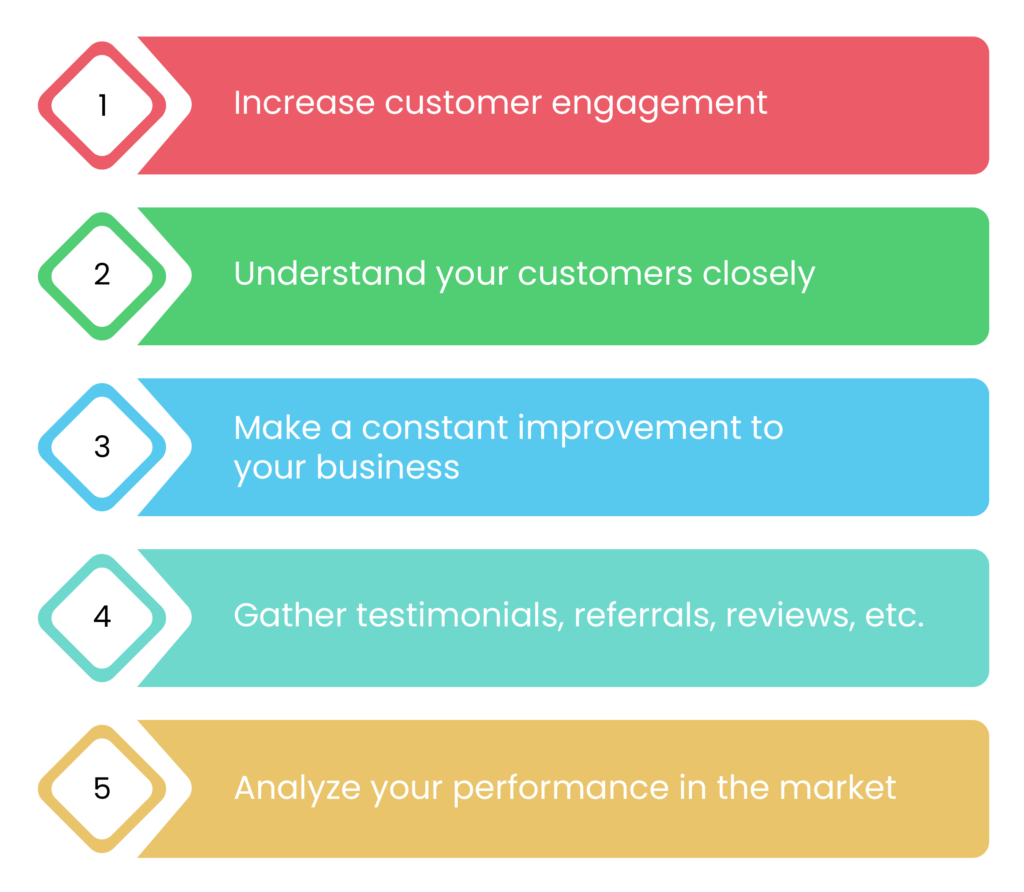 1
Increase customer engagement

2
Understand your customers closely

3
Make a constant improvement to your business

4
Gather testimonials, referrals, reviews, etc.

5
Analyze your performance in the market